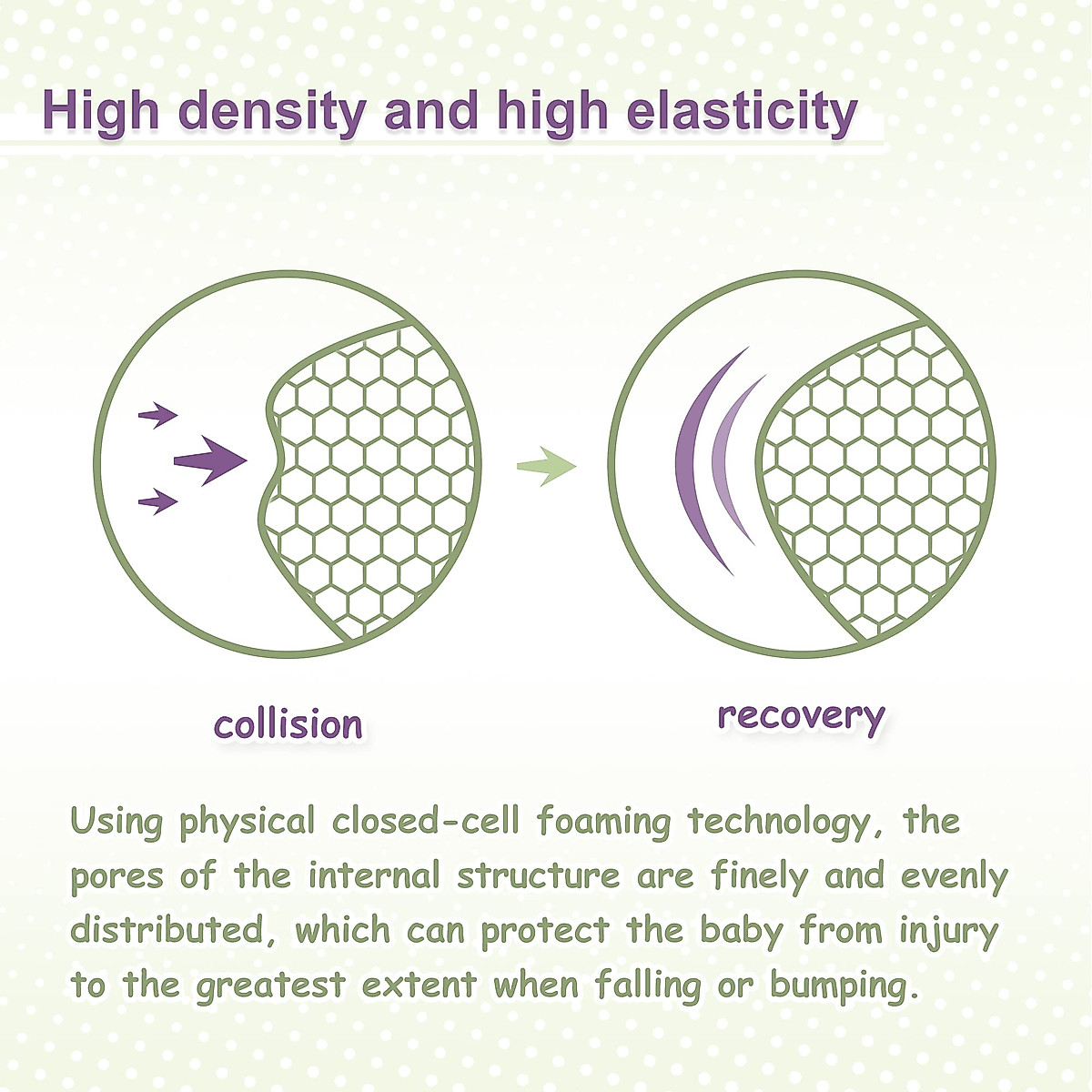 High density and high elasticity

collision

recovery

Using physical closed-cell foaming technology, the pores of the internal structure are finely and evenly distributed, which can protect the baby from injury to the greatest extent when falling or bumping.